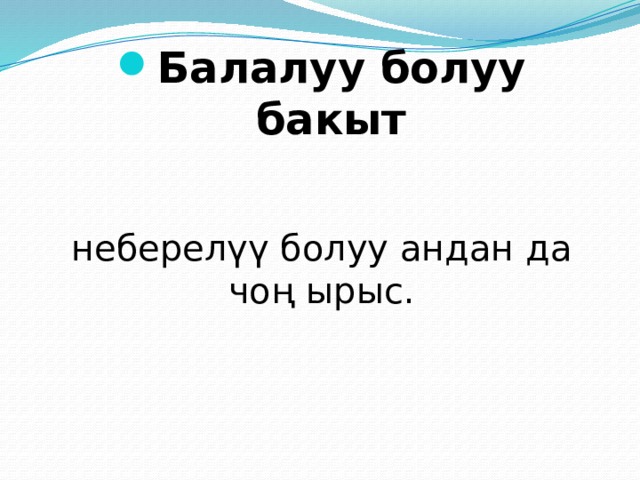 Балалуу болуу бакыт

неберелүү болуу андан да чоң ырыс.